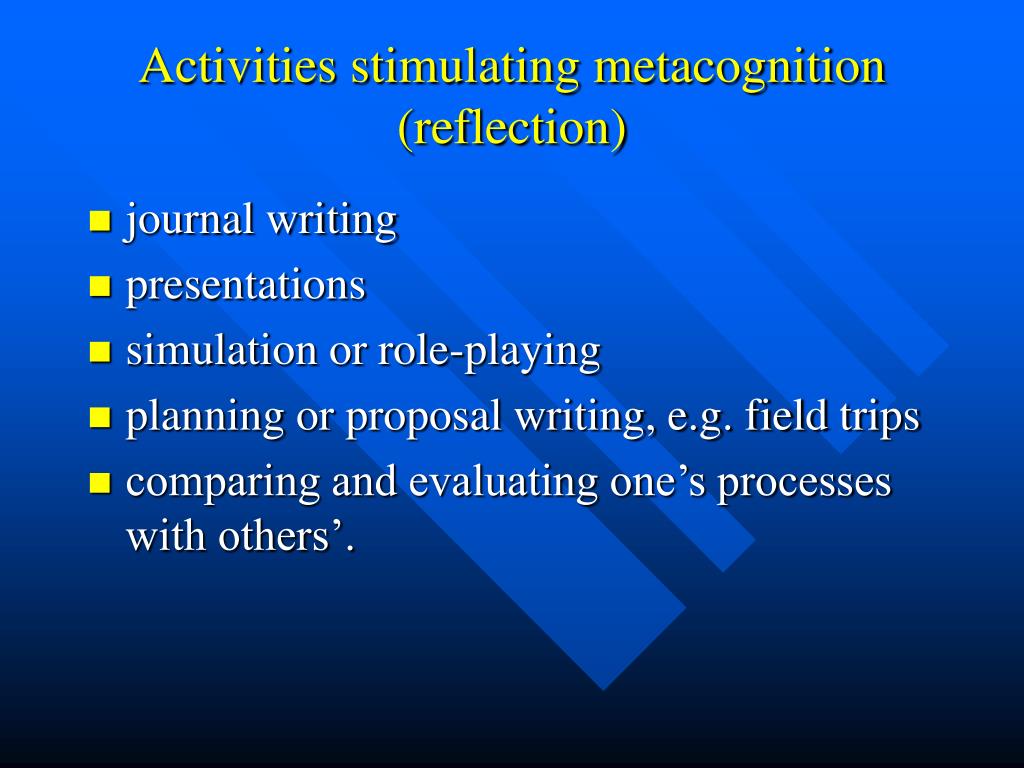 Activities stimulating metacognition (reflection)

- journal writing
- presentations
- simulation or role-playing
- planning or proposal writing, e.g. field trips
- comparing and evaluating one’s processes with others’.